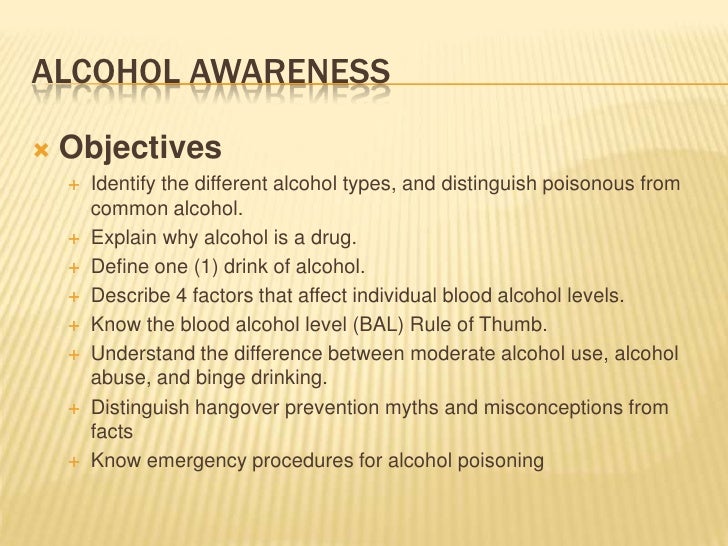 ALCOHOL AWARENESS

Objectives

Identify the different alcohol types, and distinguish poisonous from common alcohol.

Explain why alcohol is a drug.

Define one (1) drink of alcohol.

Describe 4 factors that affect individual blood alcohol levels.

Know the blood alcohol level (BAL) Rule of Thumb.

Understand the difference between moderate alcohol use, alcohol abuse, and binge drinking.

Distinguish hangover prevention myths and misconceptions from facts

Know emergency procedures for alcohol poisoning